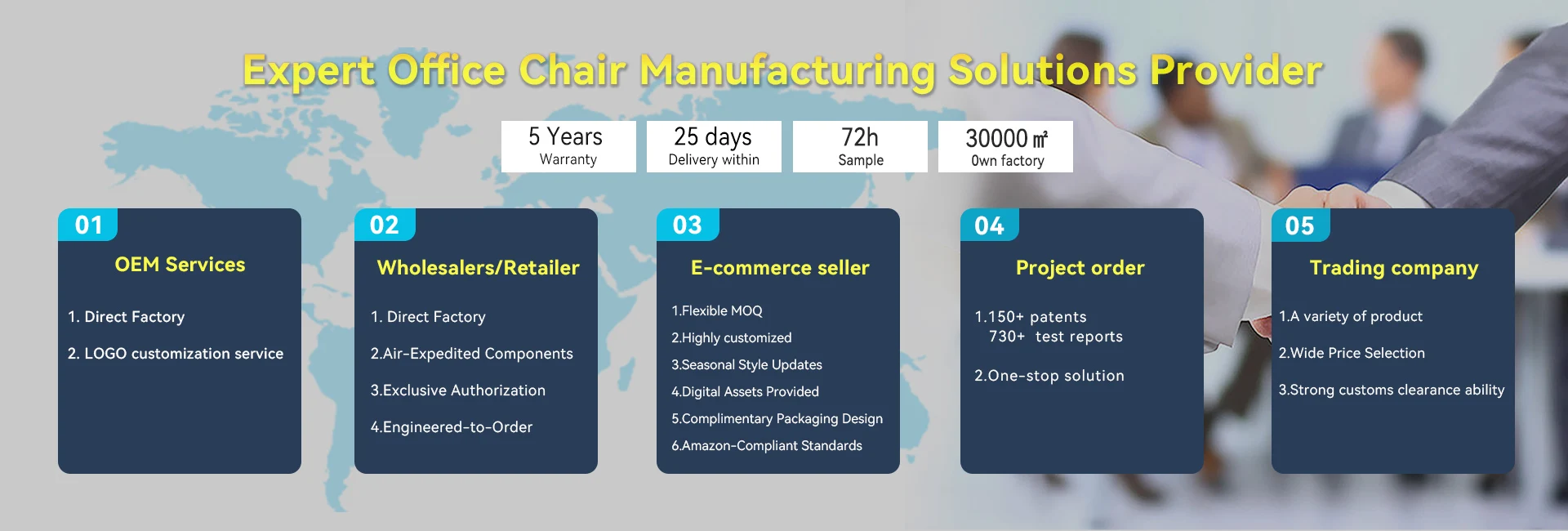 Expert Office Chair Manufacturing Solutions Provider

5 Years
Warranty

25 days
Delivery within

72h
Sample

30000 ㎡
Own factory

01
OEM Services
1. Direct Factory
2. LOGO customization service

02
Wholesalers/Retailer
1. Direct Factory
2.Air-Expedited Components
3.Exclusive Authorization
4.Engineered-to-Order

03
E-commerce seller
1.Flexible MOQ
2.Highly customized
3.Seasonal Style Updates
4.Digital Assets Provided
5.Complimentary Packaging Design
6.Amazon-Compliant Standards

04
Project order
1.150+ patents
730+ test reports
2.One-stop solution

05
Trading company
1.A variety of product
2.Wide Price Selection
3.Strong customs clearance ability